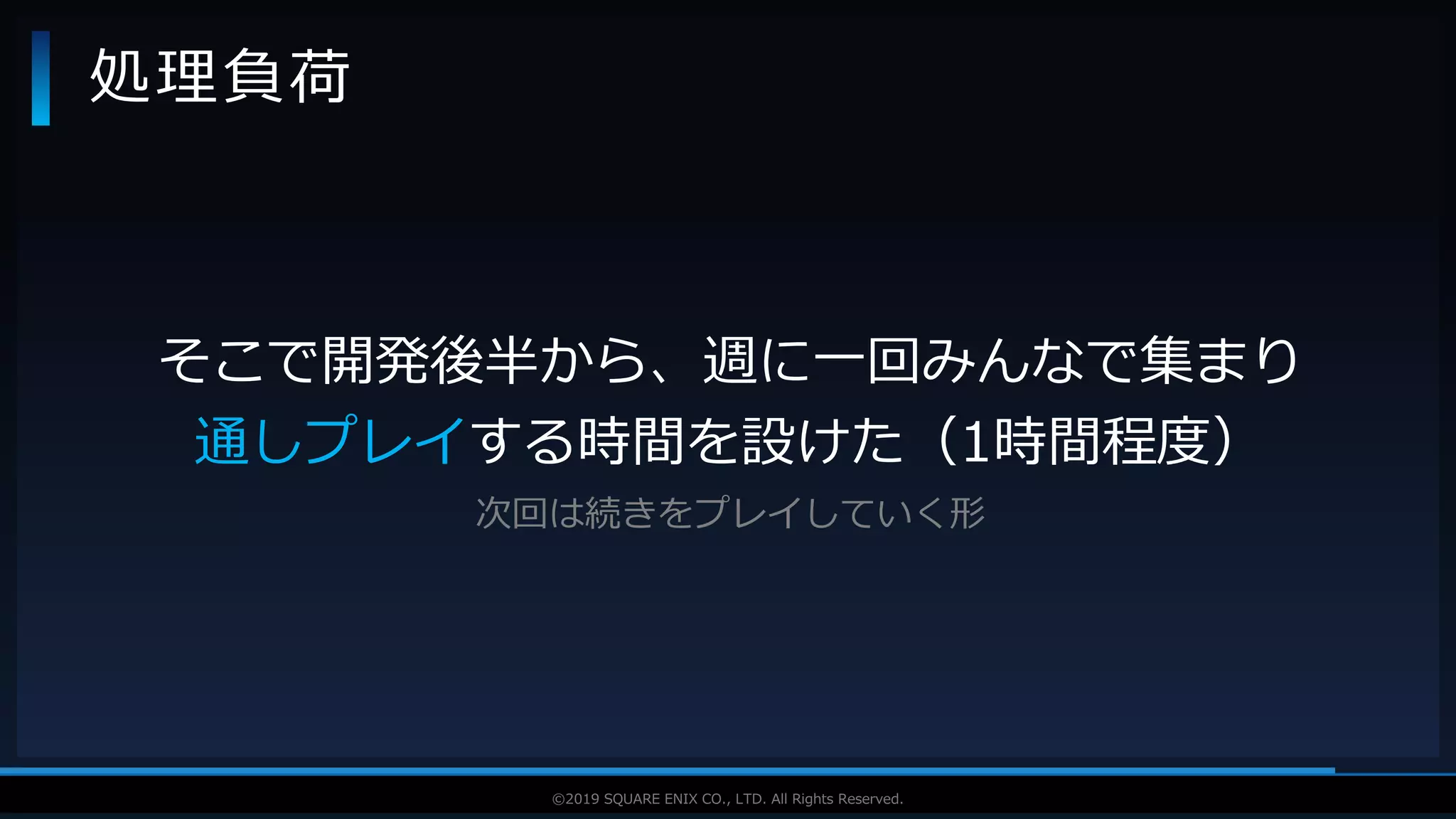 処理負荷

そこで開発後半から、週に一回みんなで集まり
通しプレイする時間を設けた（1時間程度）

次回は続きをプレイしていく形

©2019 SQUARE ENIX CO., LTD. All Rights Reserved.